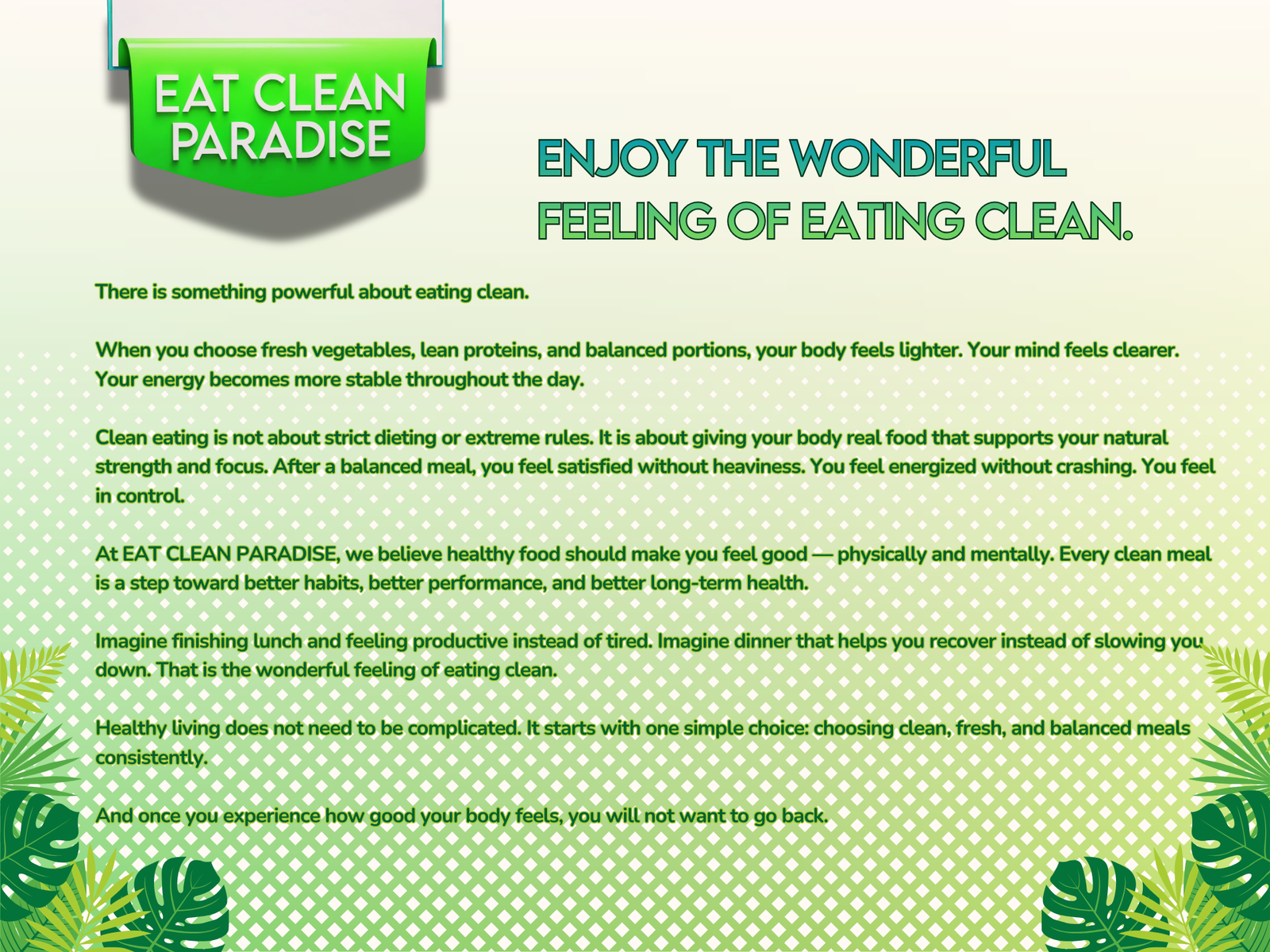 EAT CLEAN PARADISE

ENJOY THE WONDERFUL FEELING OF EATING CLEAN.

There is something powerful about eating clean.

When you choose fresh vegetables, lean proteins, and balanced portions, your body feels lighter. Your mind feels clearer. Your energy becomes more stable throughout the day.

Clean eating is not about strict dieting or extreme rules. It is about giving your body real food that supports your natural strength and focus. After a balanced meal, you feel satisfied without heaviness. You feel energized without crashing. You feel in control.

At EAT CLEAN PARADISE, we believe healthy food should make you feel good — physically and mentally. Every clean meal is a step toward better habits, better performance, and better long-term health.

Imagine finishing lunch and feeling productive instead of tired. Imagine dinner that helps you recover instead of slowing you down. That is the wonderful feeling of eating clean.

Healthy living does not need to be complicated. It starts with one simple choice: choosing clean, fresh, and balanced meals consistently.

And once you experience how good your body feels, you will not want to go back.